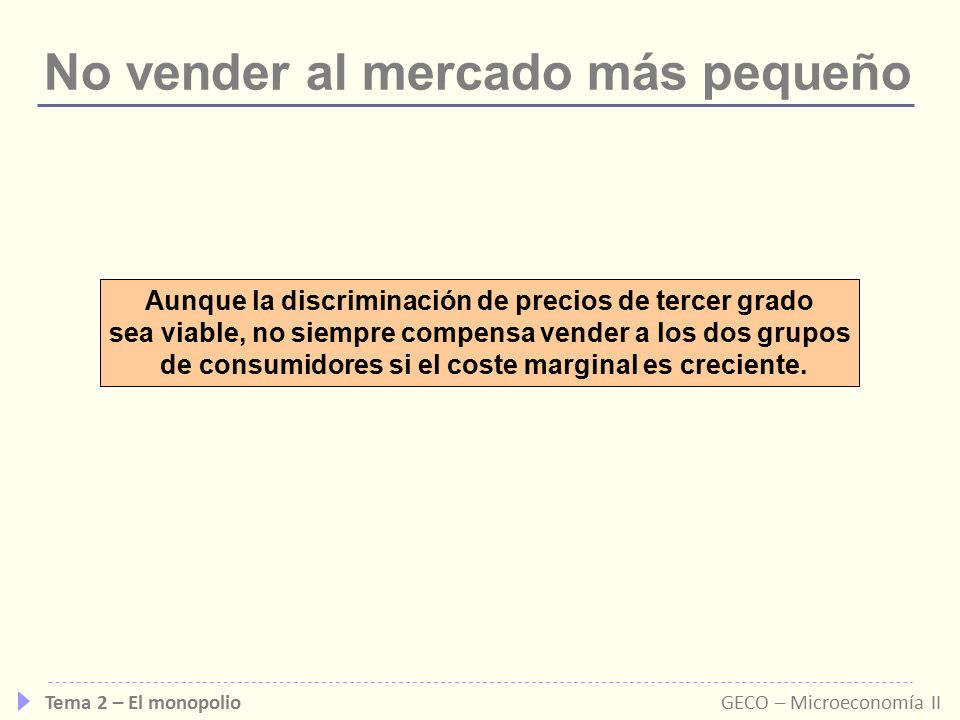 No vender al mercado más pequeño

Aunque la discriminación de precios de tercer grado sea viable, no siempre compensa vender a los dos grupos de consumidores si el coste marginal es creciente.

Tema 2 – El monopolio

GECO – Microeconomía II